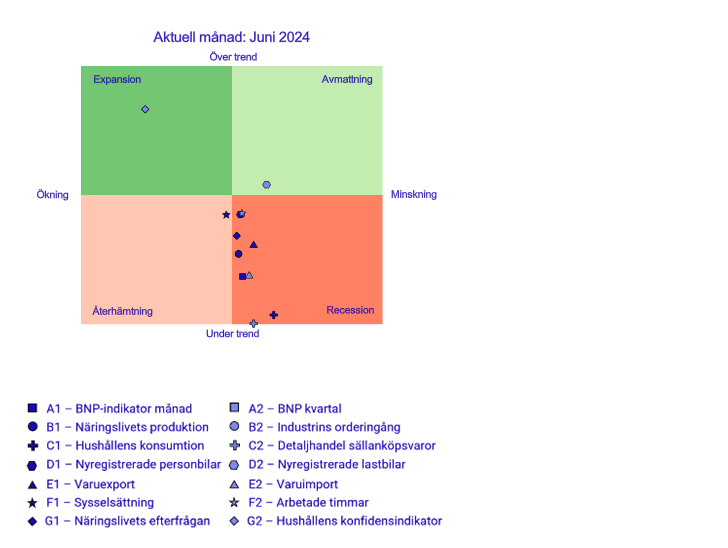 Aktuell månad: Juni 2024

Över trend

Expansion

Avmattning

Ökning

Minskning

Återhämtning

Recession

Under trend

A1 – BNP-indikator månad
B1 – Näringslivets produktion
C1 – Hushållens konsumtion
D1 – Nyregistrerade personbilar
E1 – Varuexport
F1 – Sysselsättning
G1 – Näringslivets efterfrågan

A2 – BNP kvartal
B2 – Industrins orderingång
C2 – Detaljhandel sällanköpsvaror
D2 – Nyregistrerade lastbilar
E2 – Varuimport
F2 – Arbetade timmar
G2 – Hushållens konfidensindikator